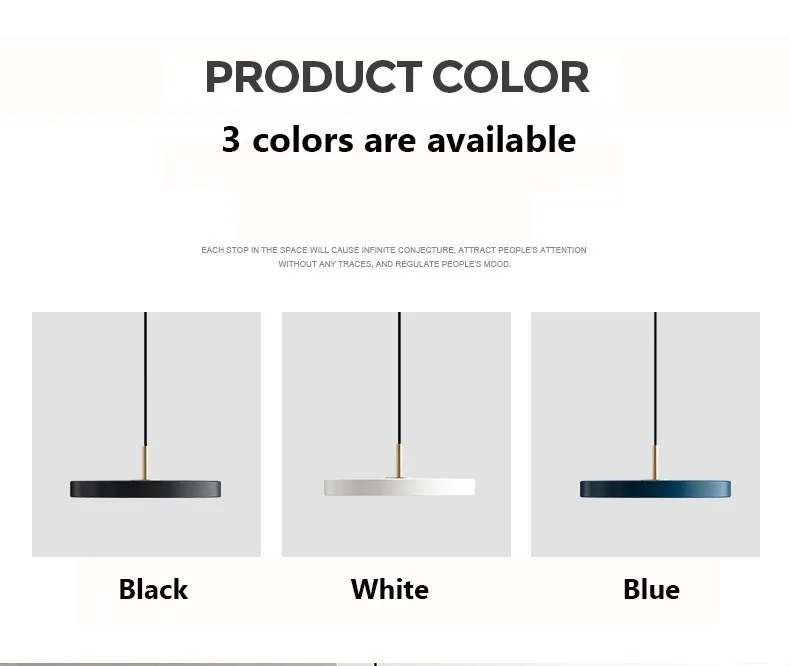 PRODUCT COLOR

3 colors are available

EACH STOP IN THE SPACE WILL CAUSE INFINITE CONJECTURE, ATTRACT PEOPLE'S ATTENTION WITHOUT ANY TRACES, AND REGULATE PEOPLE'S MOOD.

Black

White

Blue